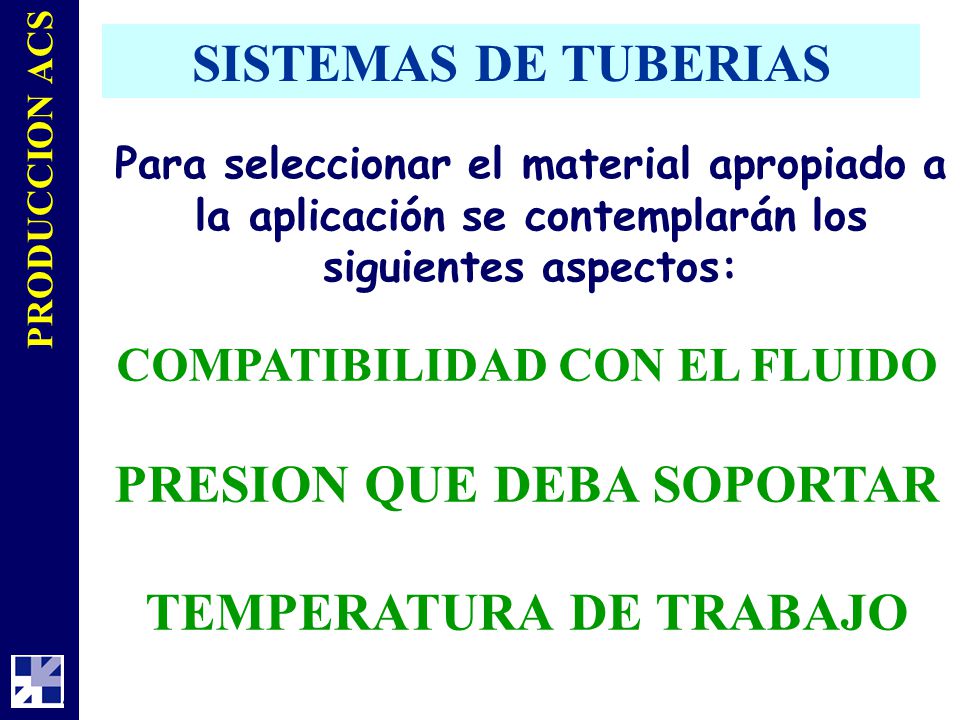 PRODUCCION ACS

SISTEMAS DE TUBERIAS

Para seleccionar el material apropiado a la aplicación se contemplarán los siguientes aspectos:

COMPATIBILIDAD CON EL FLUIDO

PRESION QUE DEBA SOPORTAR

TEMPERATURA DE TRABAJO